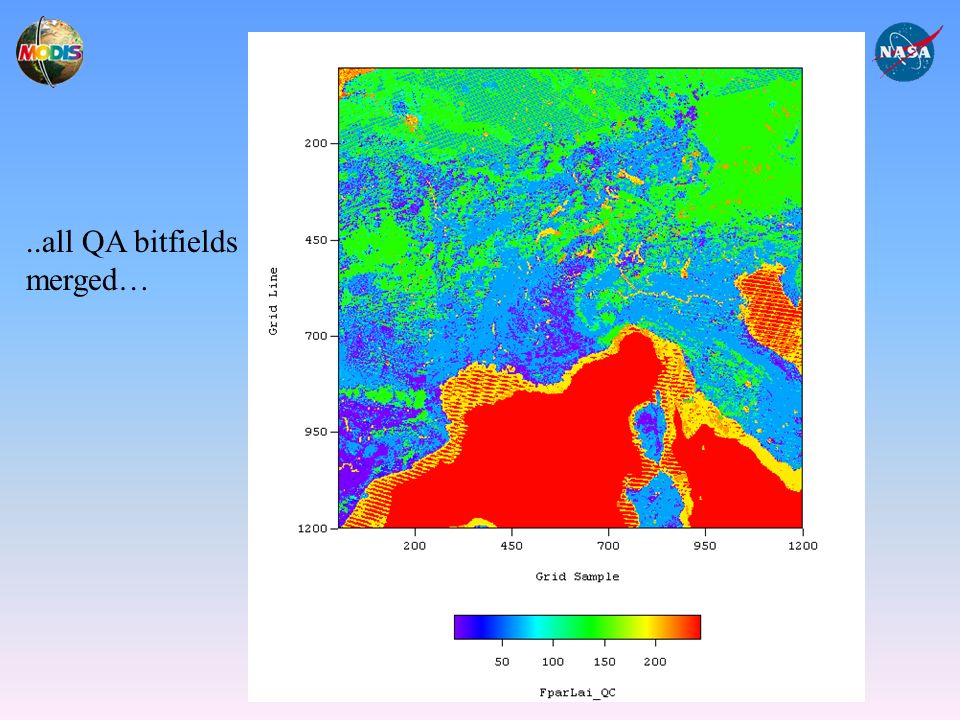 MODIS

NASA

..all QA bitfields merged…

Grid Line

200

450

700

950

1200

200

450

700

950

1200

Grid Sample

50

100

150

200

FparLai_QC